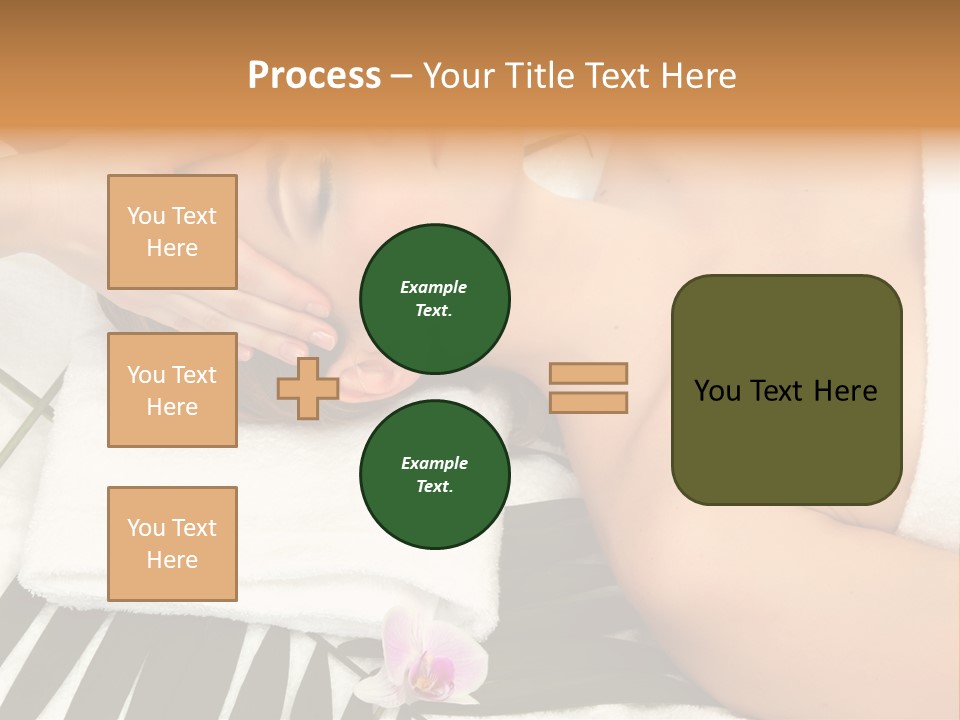 Process – Your Title Text Here

You Text Here

You Text Here

You Text Here

Example Text.

Example Text.

You Text Here